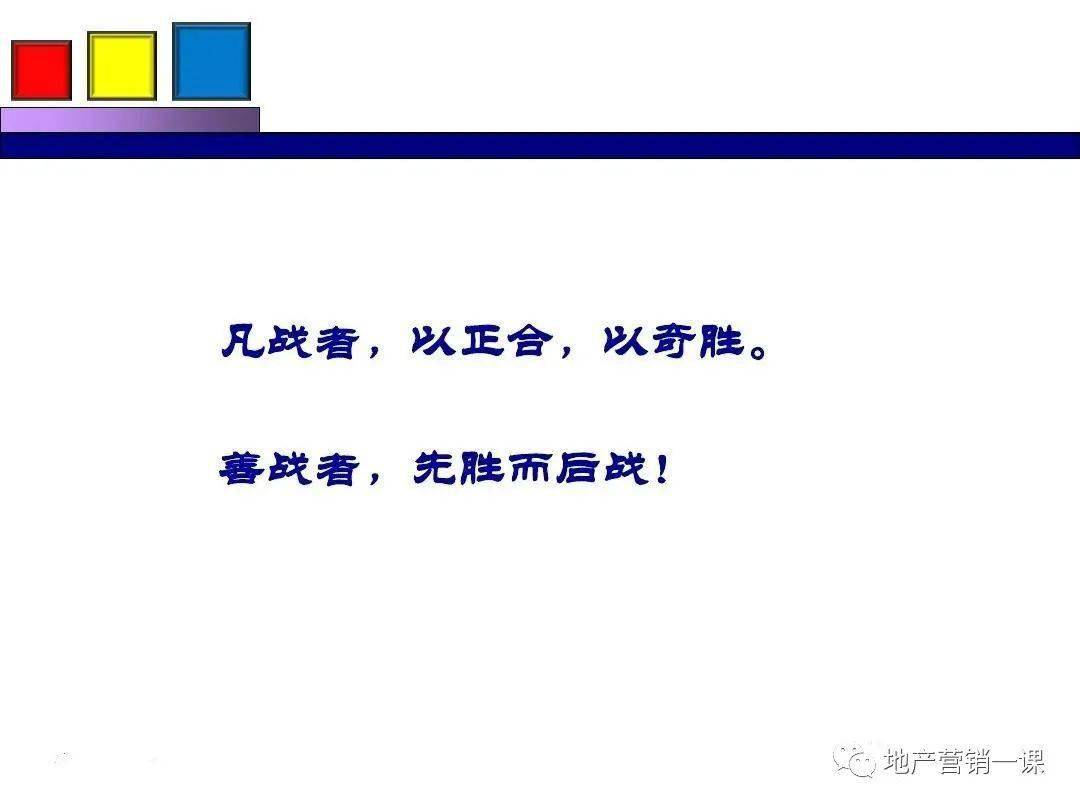 凡战者，以正合，以奇胜。

善战者，先胜而后战！

地产营销一课